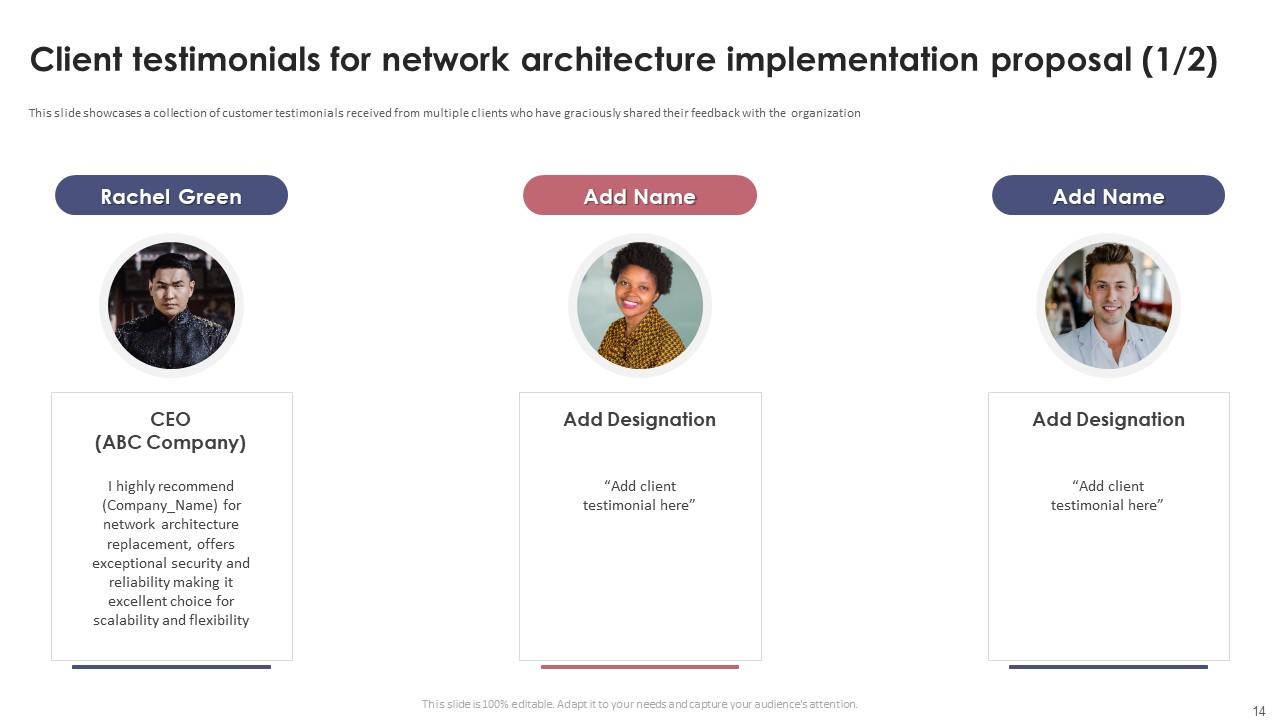 Client testimonials for network architecture implementation proposal (1/2)

This slide showcases a collection of customer testimonials received from multiple clients who have graciously shared their feedback with the organization

Rachel Green

CEO
(ABC Company)

I highly recommend (Company_Name) for network architecture replacement, offers exceptional security and reliability making it excellent choice for scalability and flexibility

Add Name

Add Designation

“Add client testimonial here”

Add Name

Add Designation

“Add client testimonial here”

This slide is 100% editable. Adapt it to your needs and capture your audience's attention.

14